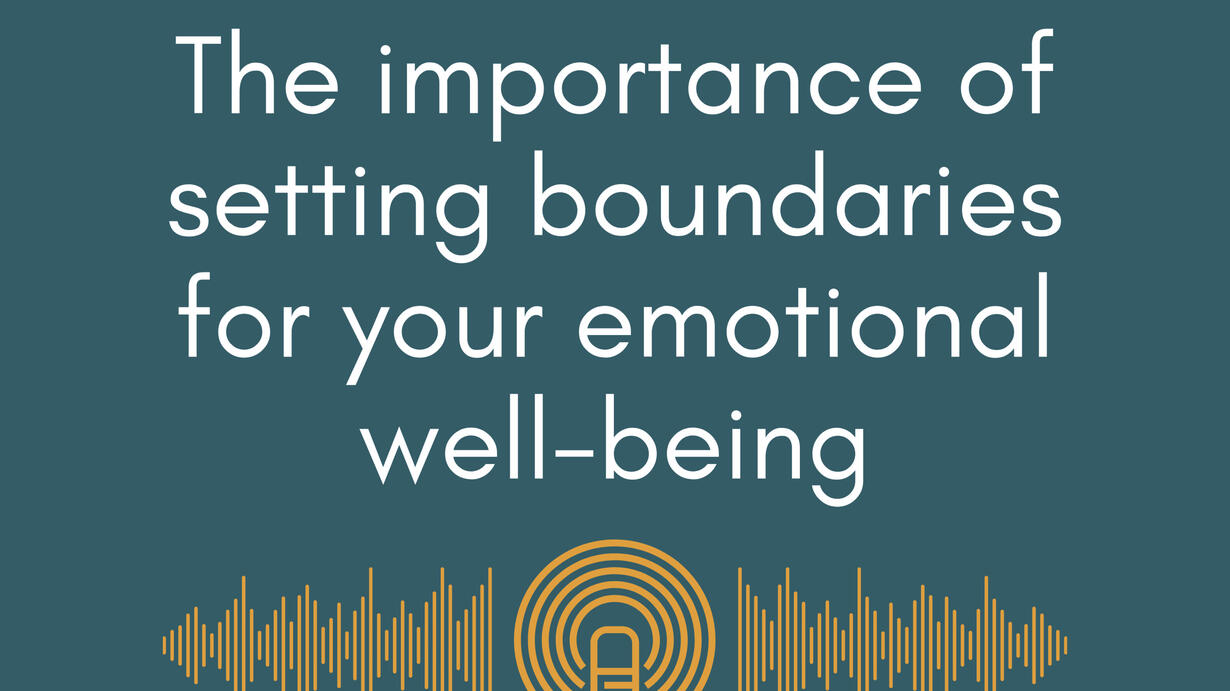 The importance of setting boundaries for your emotional well-being